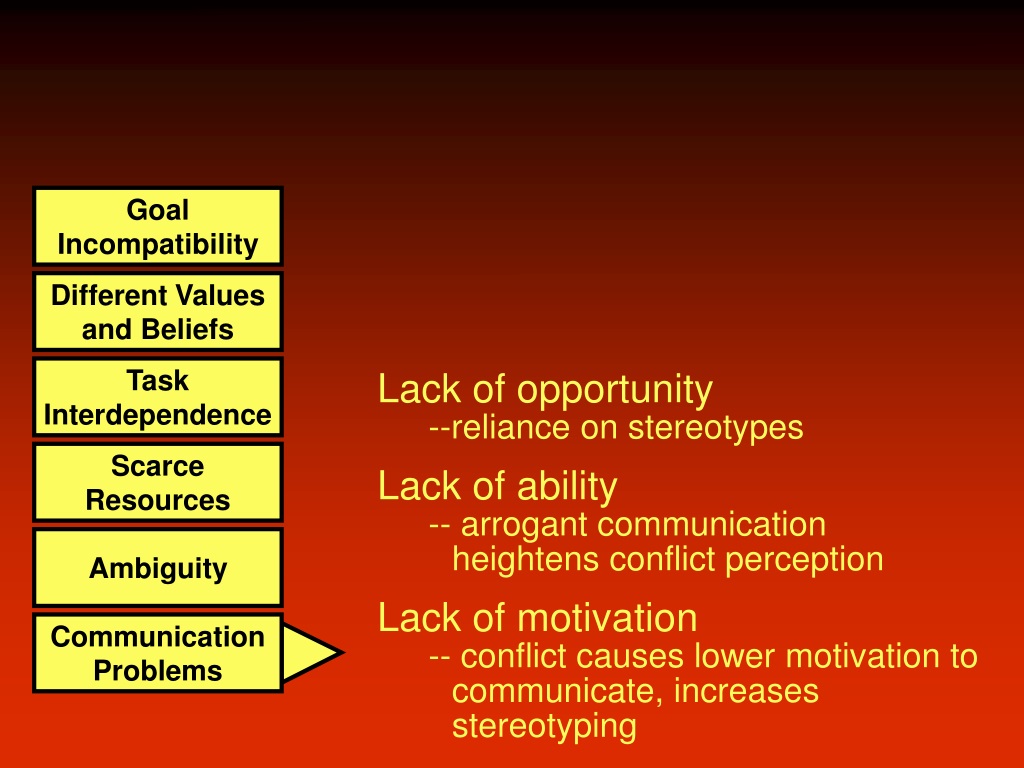 Goal Incompatibility

Different Values and Beliefs

Task Interdependence

Scarce Resources

Ambiguity

Communication Problems

Lack of opportunity
--reliance on stereotypes

Lack of ability
-- arrogant communication heightens conflict perception

Lack of motivation
-- conflict causes lower motivation to communicate, increases stereotyping